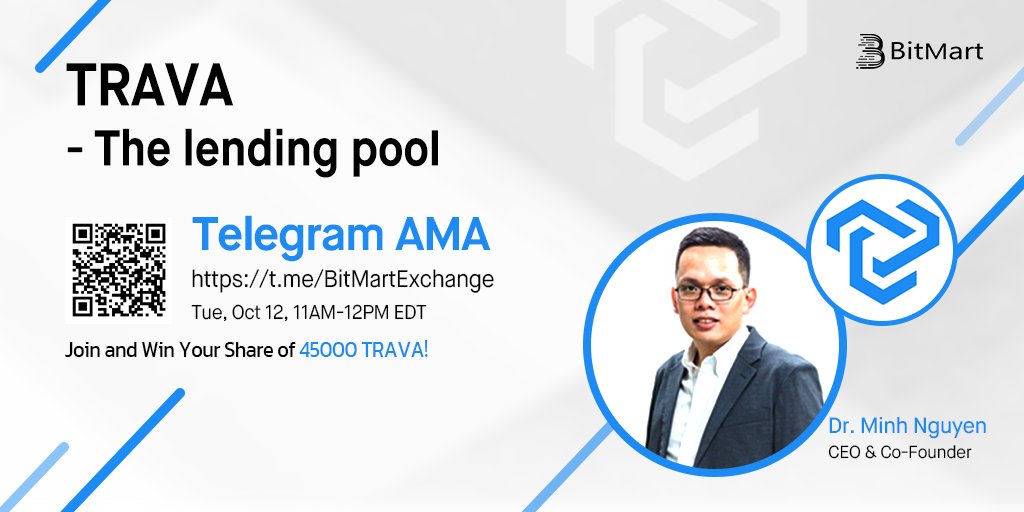 BitMart

TRAVA
- The lending pool

Telegram AMA
https://t.me/BitMartExchange
Tue, Oct 12, 11AM-12PM EDT

Join and Win Your Share of 45000 TRAVA!

Dr. Minh Nguyen
CEO & Co-Founder